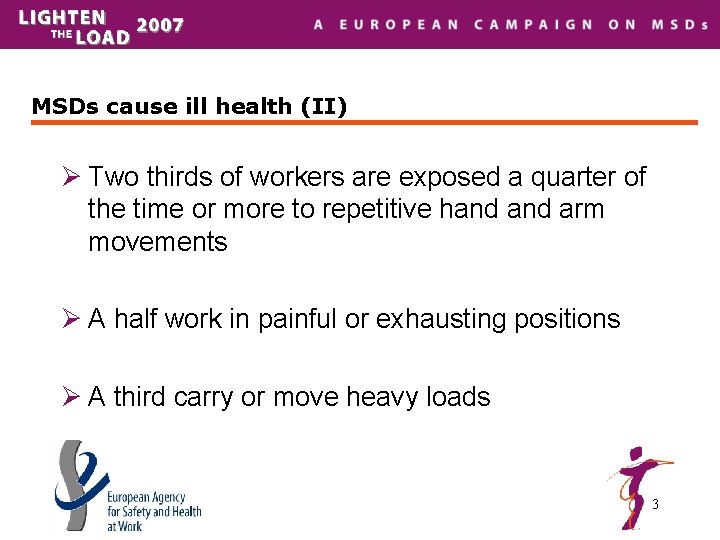 LIGHTEN THE LOAD 2007 A EUROPEAN CAMPAIGN ON MSDs

MSDs cause ill health (II)

➢ Two thirds of workers are exposed a quarter of the time or more to repetitive hand and arm movements

➢ A half work in painful or exhausting positions

➢ A third carry or move heavy loads

European Agency for Safety and Health at Work

3